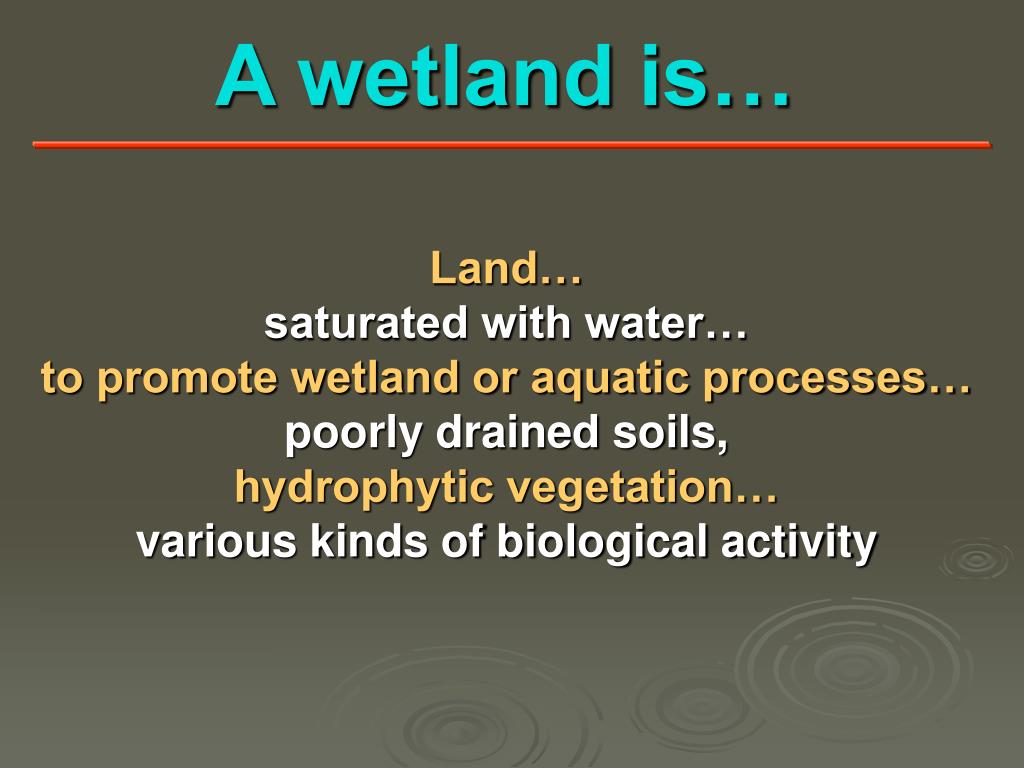 A wetland is…

Land…
saturated with water…
to promote wetland or aquatic processes…
poorly drained soils,
hydrophytic vegetation…
various kinds of biological activity